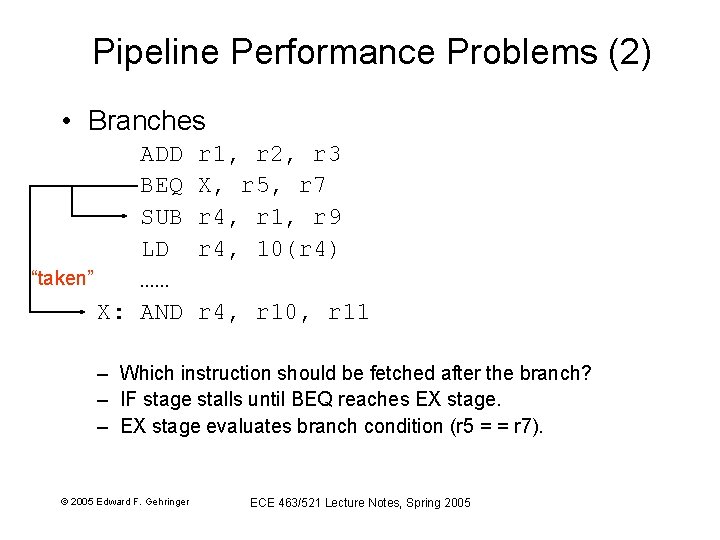 Pipeline Performance Problems (2)

• Branches

ADD r1, r2, r3
BEQ X, r5, r7
SUB r4, r1, r9
LD r4, 10(r4)
"taken" ......
X: AND r4, r10, r11

– Which instruction should be fetched after the branch?
– IF stage stalls until BEQ reaches EX stage.
– EX stage evaluates branch condition (r5 = = r7).

© 2005 Edward F. Gehringer

ECE 463/521 Lecture Notes, Spring 2005